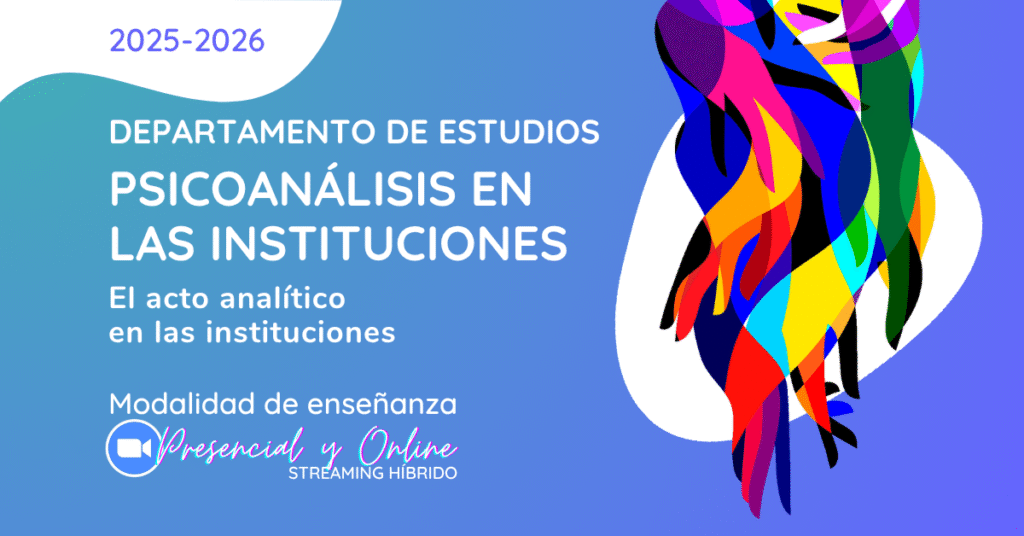 2025-2026

DEPARTAMENTO DE ESTUDIOS
PSICOANÁLISIS EN LAS INSTITUCIONES

El acto analítico en las instituciones

Modalidad de enseñanza
Presencial y Online
STREAMING HÍBRIDO